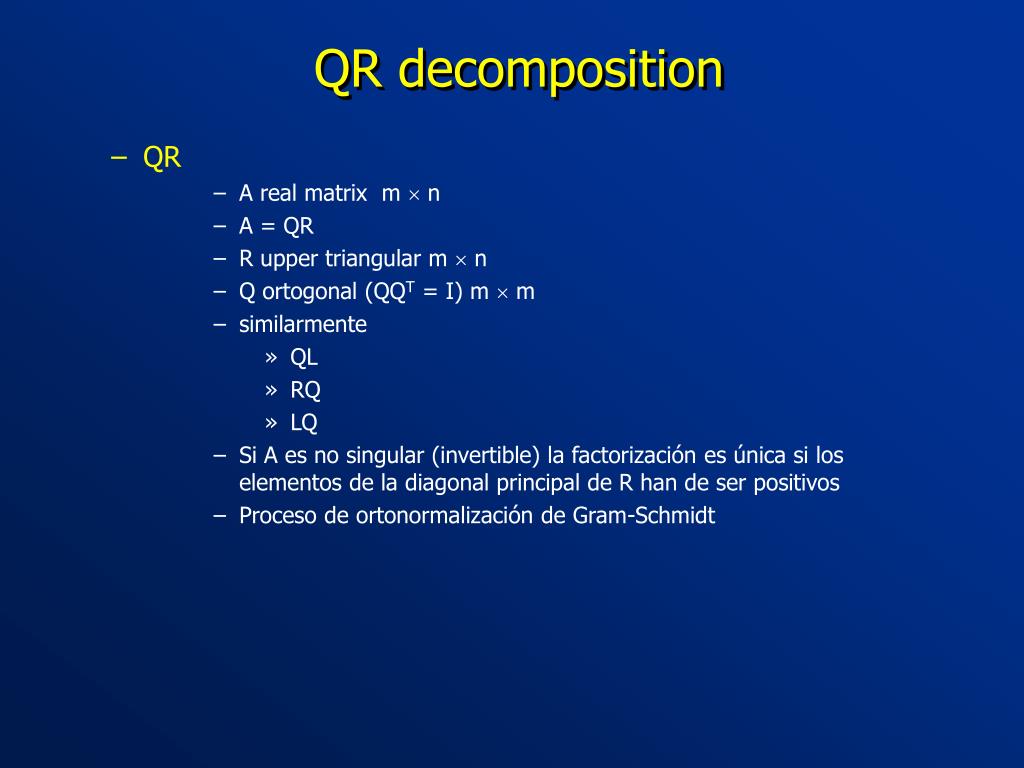 QR decomposition

– QR
– A real matrix $m \times n$
– A = QR
– R upper triangular $m \times n$
– Q ortogonal ($QQ^T = I$) $m \times m$
– similarmente
» QL
» RQ
» LQ
– Si A es no singular (invertible) la factorización es única si los elementos de la diagonal principal de R han de ser positivos
– Proceso de ortonormalización de Gram-Schmidt